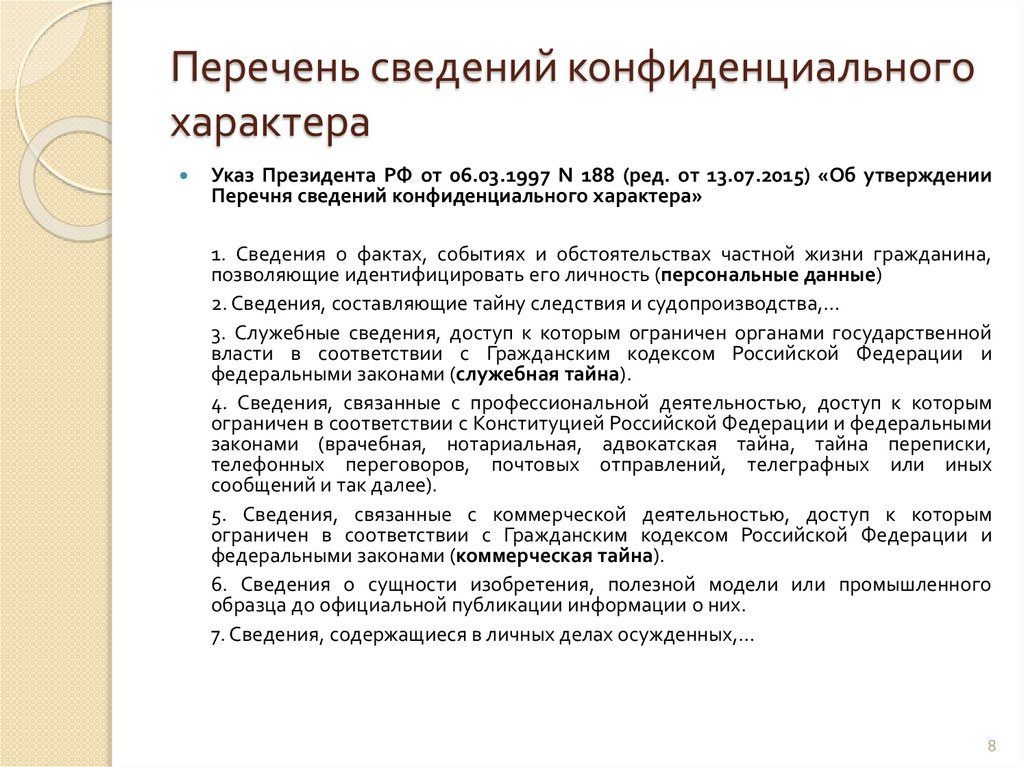 Перечень сведений конфиденциального характера

Указ Президента РФ от 06.03.1997 N 188 (ред. от 13.07.2015) «Об утверждении Перечня сведений конфиденциального характера»

1. Сведения о фактах, событиях и обстоятельствах частной жизни гражданина, позволяющие идентифицировать его личность (персональные данные)

2. Сведения, составляющие тайну следствия и судопроизводства,...

3. Служебные сведения, доступ к которым ограничен органами государственной власти в соответствии с Гражданским кодексом Российской Федерации и федеральными законами (служебная тайна).

4. Сведения, связанные с профессиональной деятельностью, доступ к которым ограничен в соответствии с Конституцией Российской Федерации и федеральными законами (врачебная, нотариальная, адвокатская тайна, тайна переписки, телефонных переговоров, почтовых отправлений, телеграфных или иных сообщений и так далее).

5. Сведения, связанные с коммерческой деятельностью, доступ к которым ограничен в соответствии с Гражданским кодексом Российской Федерации и федеральными законами (коммерческая тайна).

6. Сведения о сущности изобретения, полезной модели или промышленного образца до официальной публикации информации о них.

7. Сведения, содержащиеся в личных делах осужденных,...

8